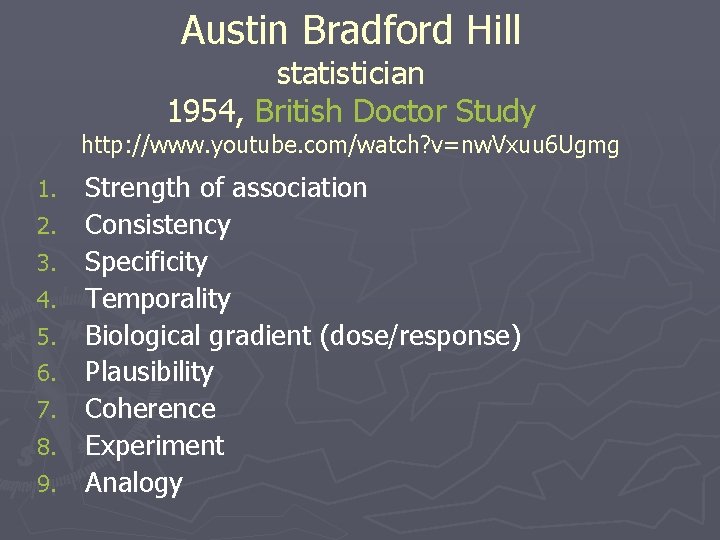 Austin Bradford Hill
statistician
1954, British Doctor Study
http://www.youtube.com/watch?v=nwVxuu6Ugmg

1. Strength of association
2. Consistency
3. Specificity
4. Temporality
5. Biological gradient (dose/response)
6. Plausibility
7. Coherence
8. Experiment
9. Analogy